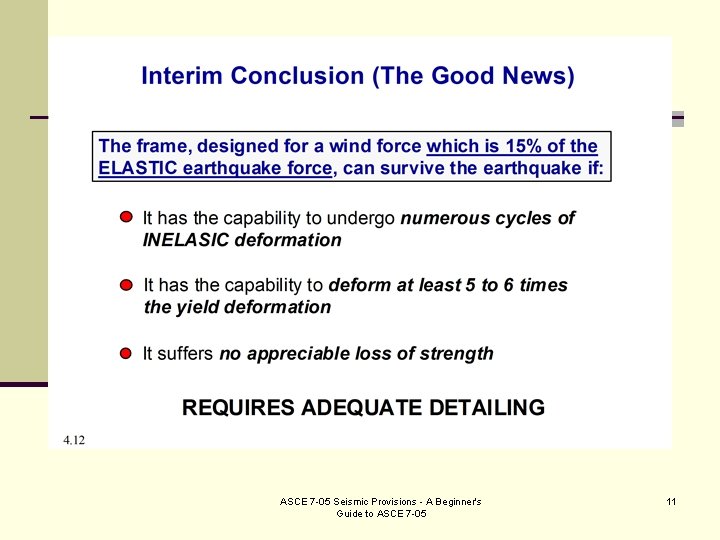 Interim Conclusion (The Good News)

The frame, designed for a wind force which is 15% of the ELASTIC earthquake force, can survive the earthquake if:

It has the capability to undergo numerous cycles of INELASIC deformation

It has the capability to deform at least 5 to 6 times the yield deformation

It suffers no appreciable loss of strength

REQUIRES ADEQUATE DETAILING

4.12

ASCE 7-05 Seismic Provisions - A Beginner's Guide to ASCE 7-05

11